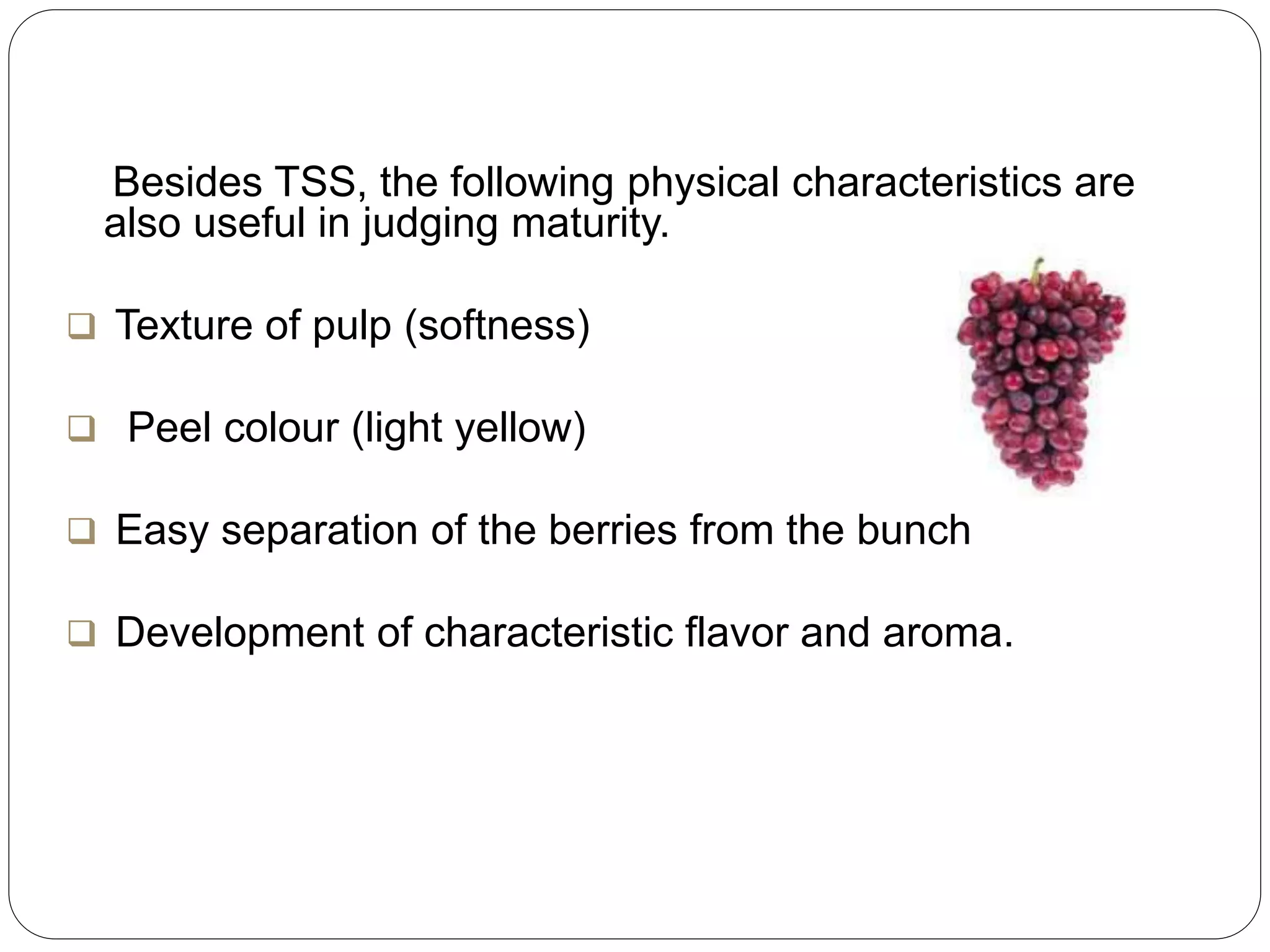 Besides TSS, the following physical characteristics are also useful in judging maturity.

❑ Texture of pulp (softness)

❑ Peel colour (light yellow)

❑ Easy separation of the berries from the bunch

❑ Development of characteristic flavor and aroma.